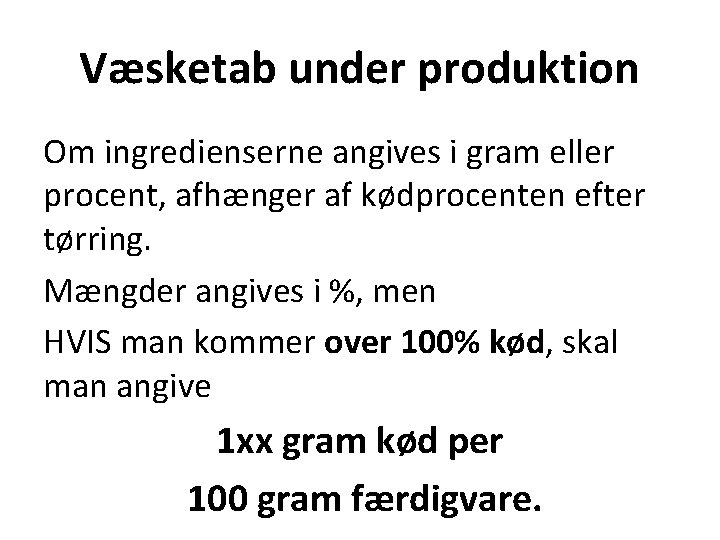 Væsketab under produktion

Om ingredienserne angives i gram eller procent, afhænger af kødprocenten efter tørring.

Mængder angives i %, men

HVIS man kommer over 100% kød, skal man angive

1xx gram kød per

100 gram færdigvare.